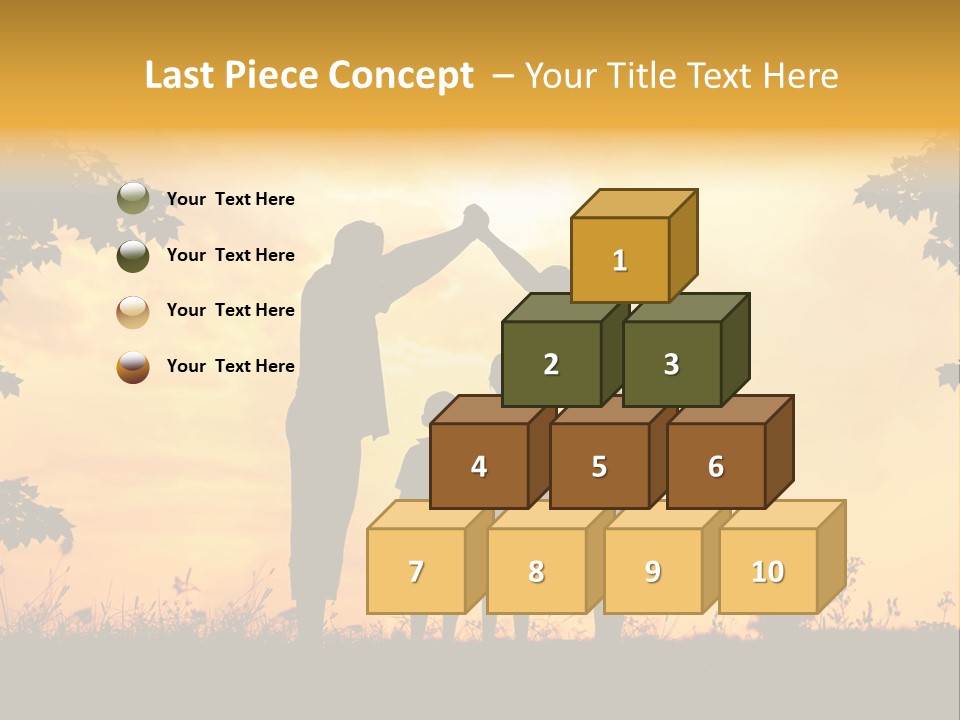 Last Piece Concept – Your Title Text Here

Your Text Here

Your Text Here

Your Text Here

Your Text Here

1

2

3

4

5

6

7

8

9

10